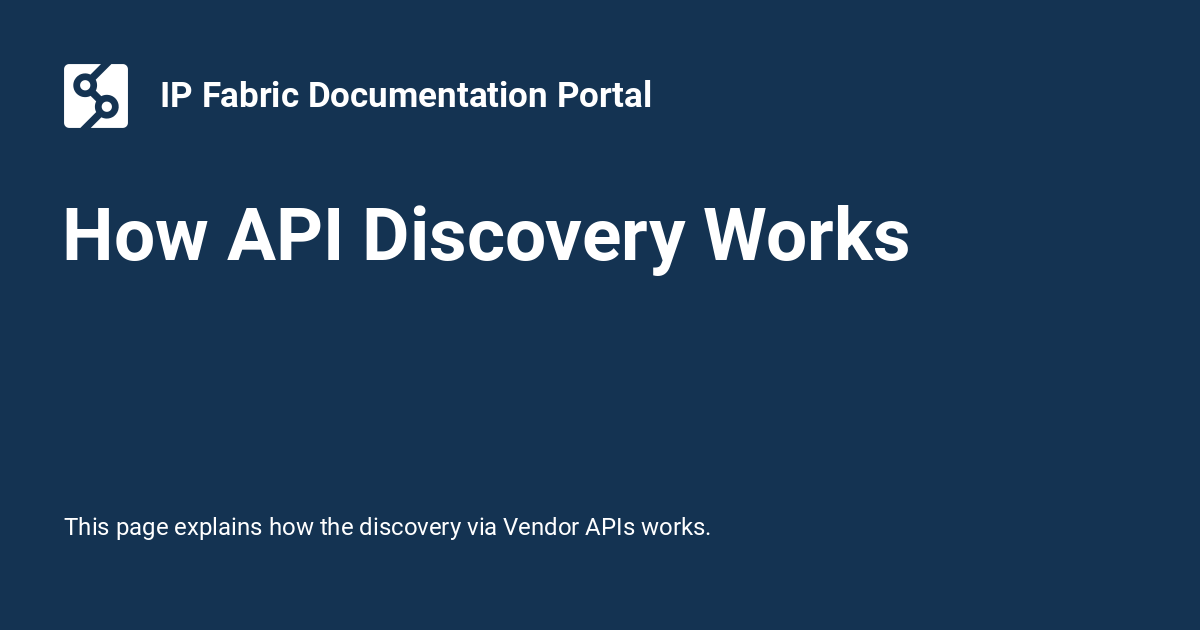 IP Fabric Documentation Portal

How API Discovery Works

This page explains how the discovery via Vendor APIs works.